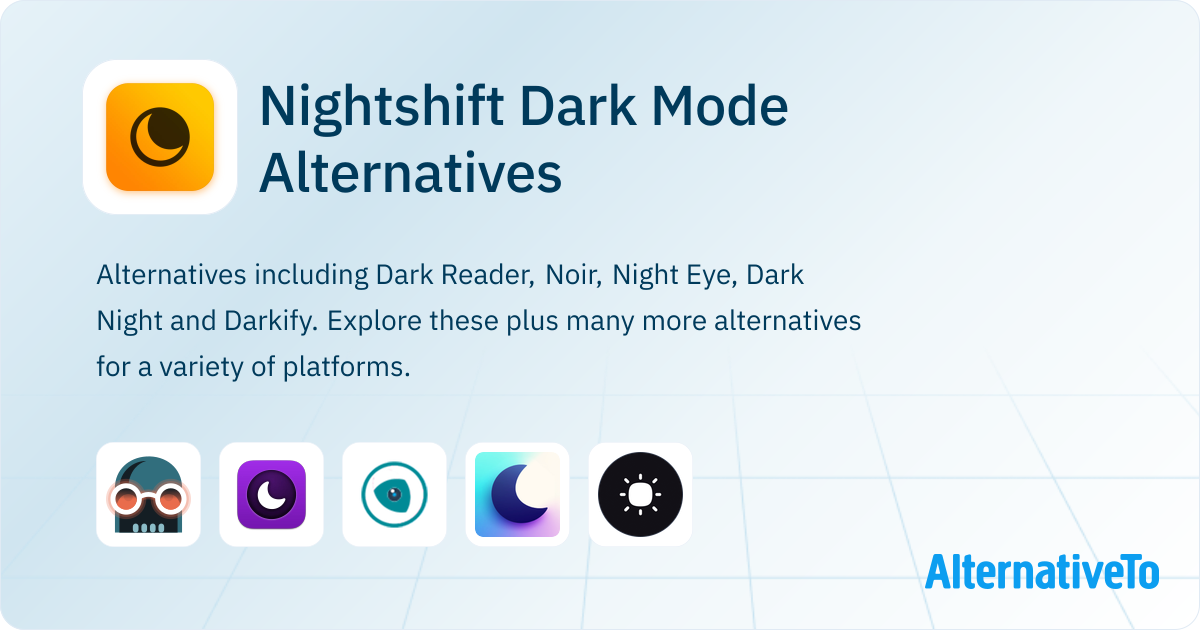 Nightshift Dark Mode Alternatives

Alternatives including Dark Reader, Noir, Night Eye, Dark Night and Darkify. Explore these plus many more alternatives for a variety of platforms.

AlternativeTo